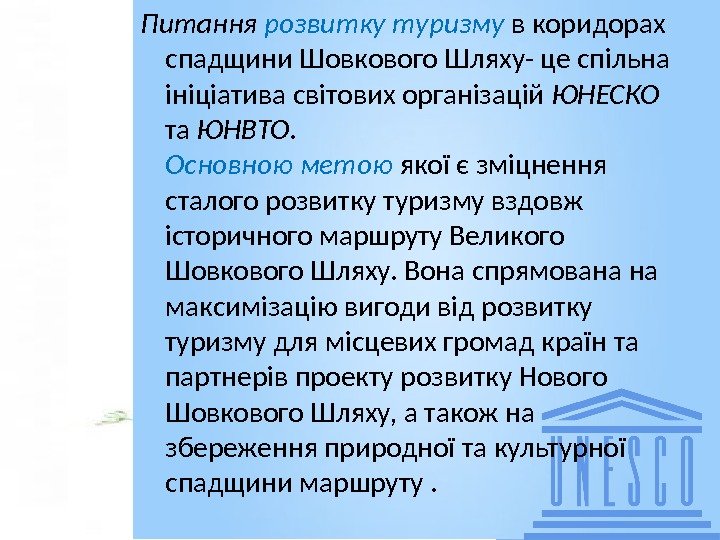 Питання розвитку туризму в коридорах спадщини Шовкового Шляху- це спільна ініціатива світових організацій ЮНЕСКО та ЮНВТО.

Основною метою якої є зміцнення сталого розвитку туризму вздовж історичного маршруту Великого Шовкового Шляху. Вона спрямована на максимізацію вигоди від розвитку туризму для місцевих громад країн та партнерів проекту розвитку Нового Шовкового Шляху, а також на збереження природної та культурної спадщини маршруту .

UNESCO